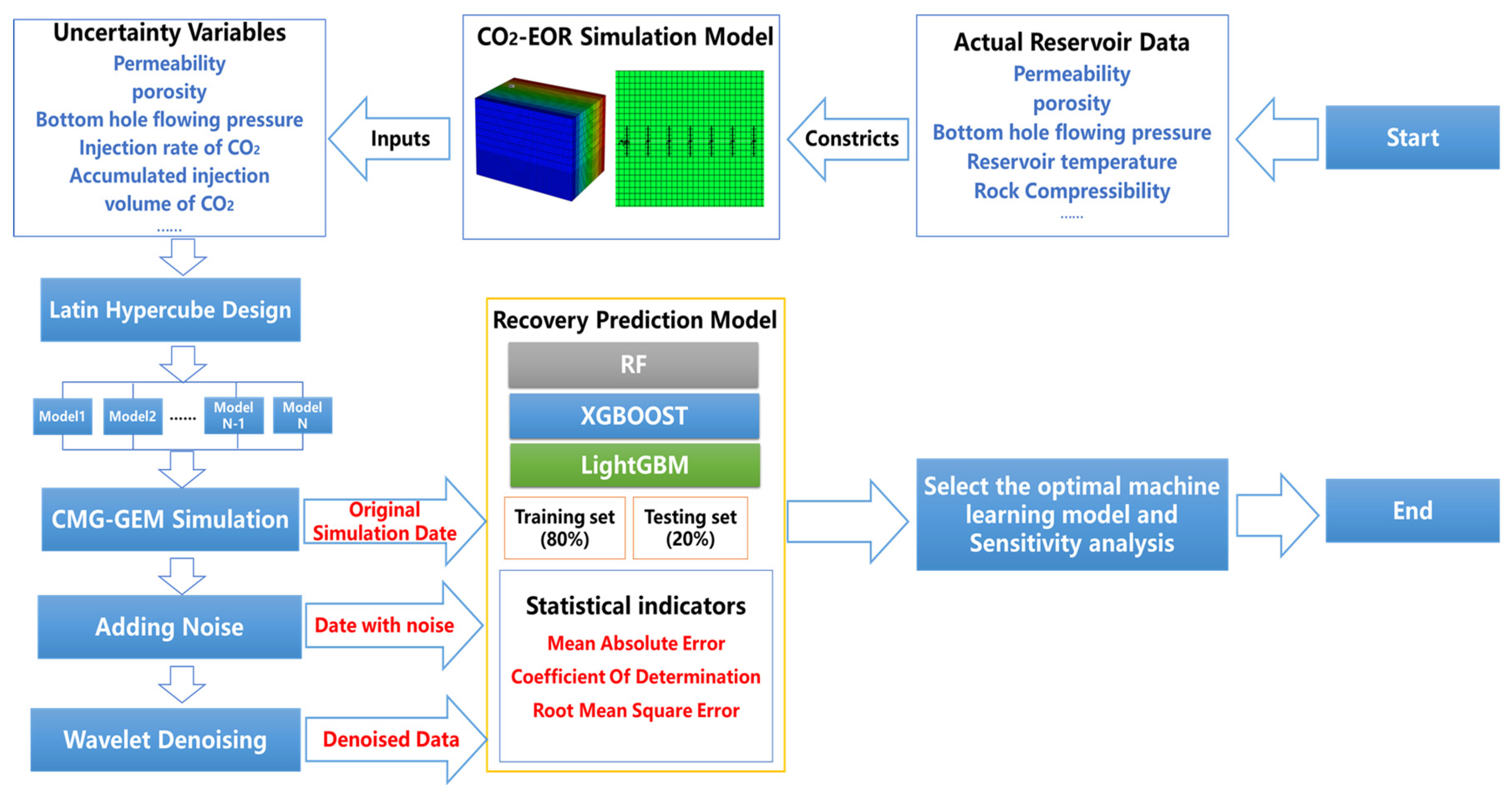 Uncertainty Variables
Permeability
porosity
Bottom hole flowing pressure
Injection rate of $CO_2$
Accumulated injection volume of $CO_2$
......

Inputs

$CO_2$-EOR Simulation Model

Constricts

Actual Reservoir Data
Permeability
porosity
Bottom hole flowing pressure
Reservoir temperature
Rock Compressibility
......

Start

Latin Hypercube Design

Model1
Model2
......
Model N-1
Model N

CMG-GEM Simulation

Original Simulation Date

Adding Noise

Date with noise

Wavelet Denoising

Denoised Data

Recovery Prediction Model
RF
XGBOOST
LightGBM
Training set (80%)
Testing set (20%)

Statistical indicators
Mean Absolute Error
Coefficient Of Determination
Root Mean Square Error

Select the optimal machine learning model and Sensitivity analysis

End